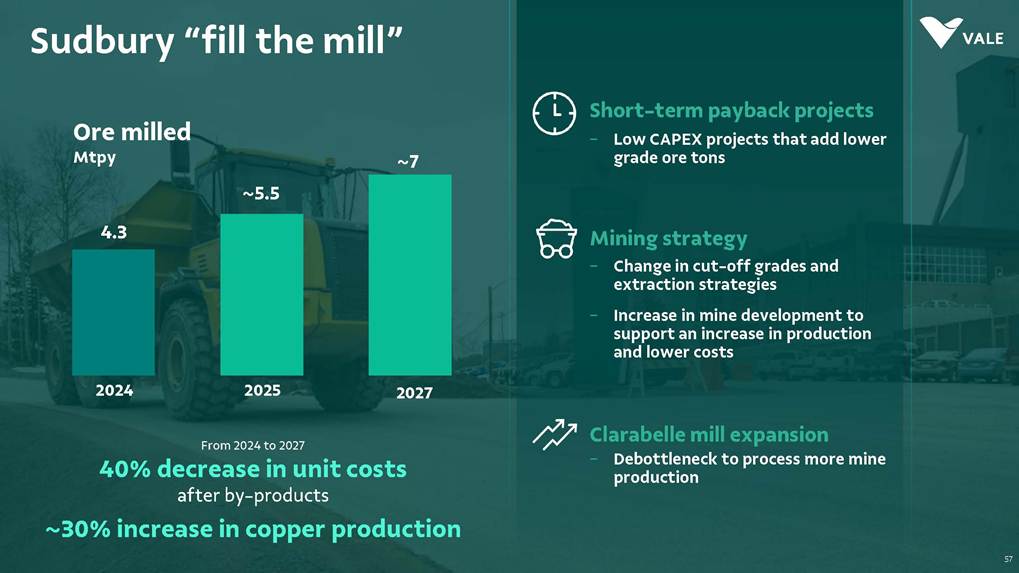 Sudbury “fill the mill”

VALE

Ore milled
Mtpy

4.3
~5.5
~7

2024
2025
2027

From 2024 to 2027
40% decrease in unit costs
after by-products
~30% increase in copper production

Short-term payback projects
– Low CAPEX projects that add lower grade ore tons

Mining strategy
– Change in cut-off grades and extraction strategies
– Increase in mine development to support an increase in production and lower costs

Clarabelle mill expansion
– Debottleneck to process more mine production

57